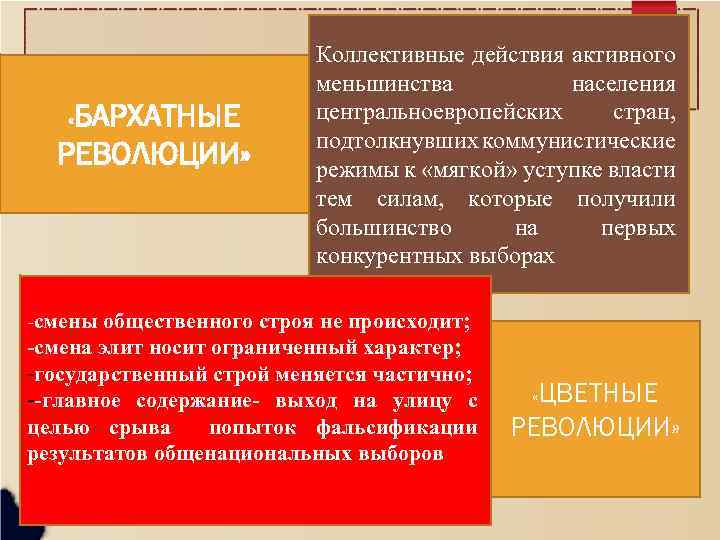 «БАРХАТНЫЕ РЕВОЛЮЦИИ»

Коллективные действия активного меньшинства населения центральноевропейских стран, подтолкнувших коммунистические режимы к «мягкой» уступке власти тем силам, которые получили большинство на первых конкурентных выборах

-смены общественного строя не происходит;
-смена элит носит ограниченный характер;
-государственный строй меняется частично;
--главное содержание- выход на улицу с целью срыва попыток фальсификации результатов общенациональных выборов

«ЦВЕТНЫЕ РЕВОЛЮЦИИ»